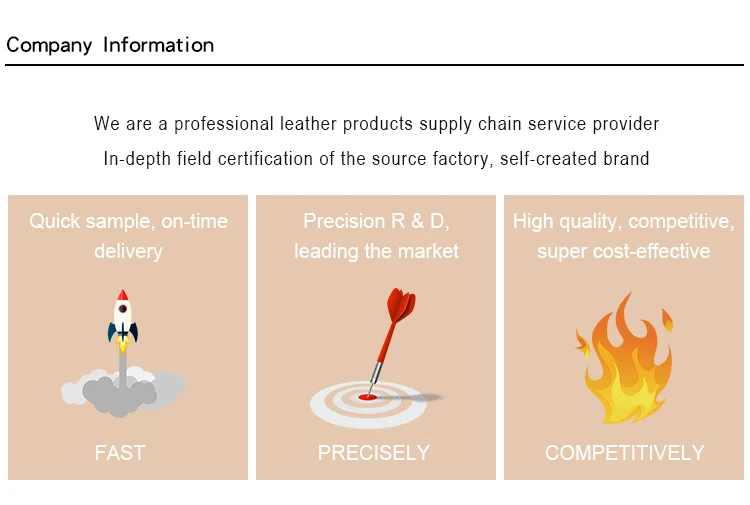 Company Information

We are a professional leather products supply chain service provider
In-depth field certification of the source factory, self-created brand

Quick sample, on-time delivery

FAST

Precision R & D, leading the market

PRECISELY

High quality, competitive, super cost-effective

COMPETITIVELY